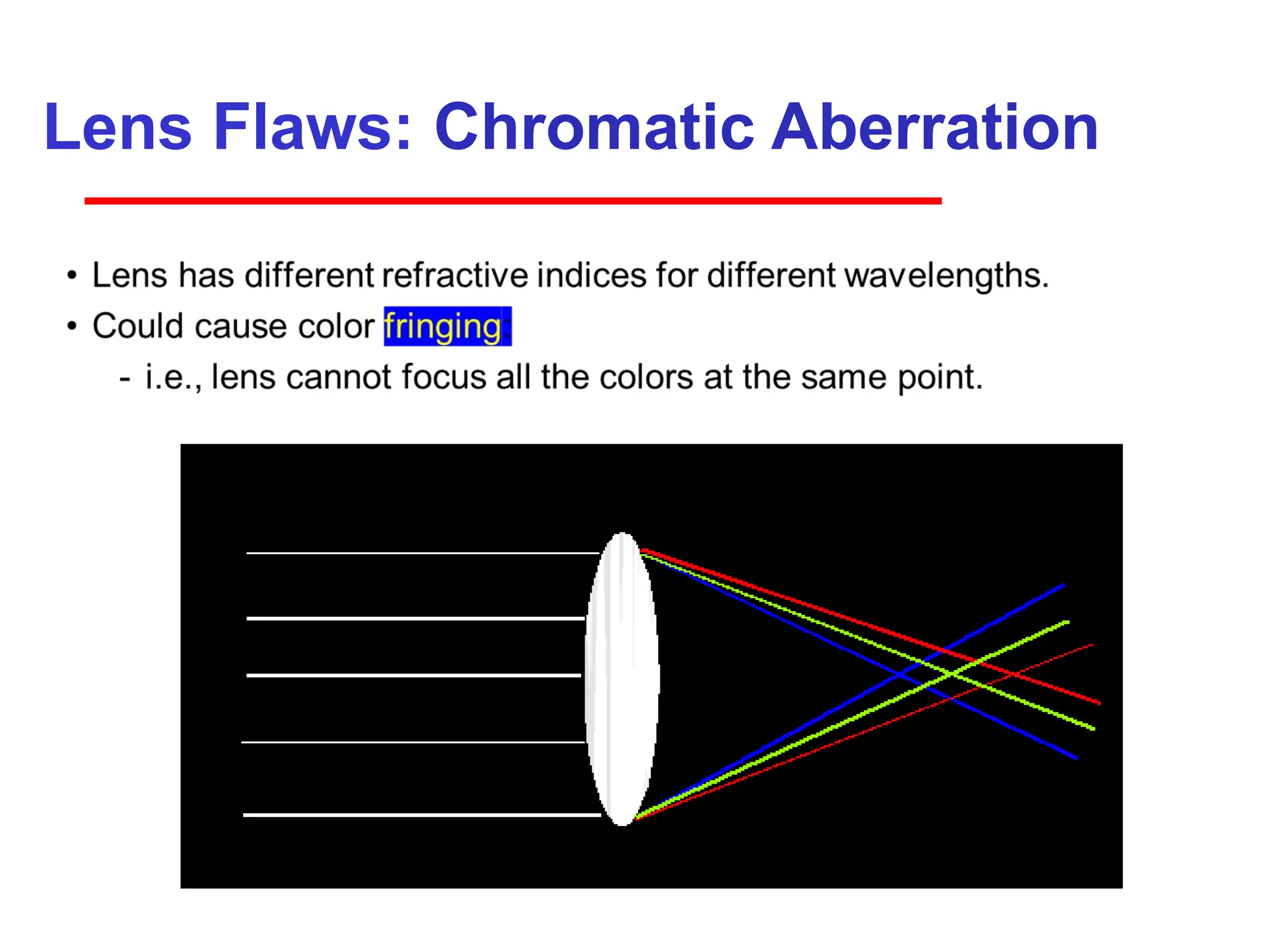 Lens Flaws: Chromatic Aberration

• Lens has different refractive indices for different wavelengths.

• Could cause color fringing:

- i.e., lens cannot focus all the colors at the same point.